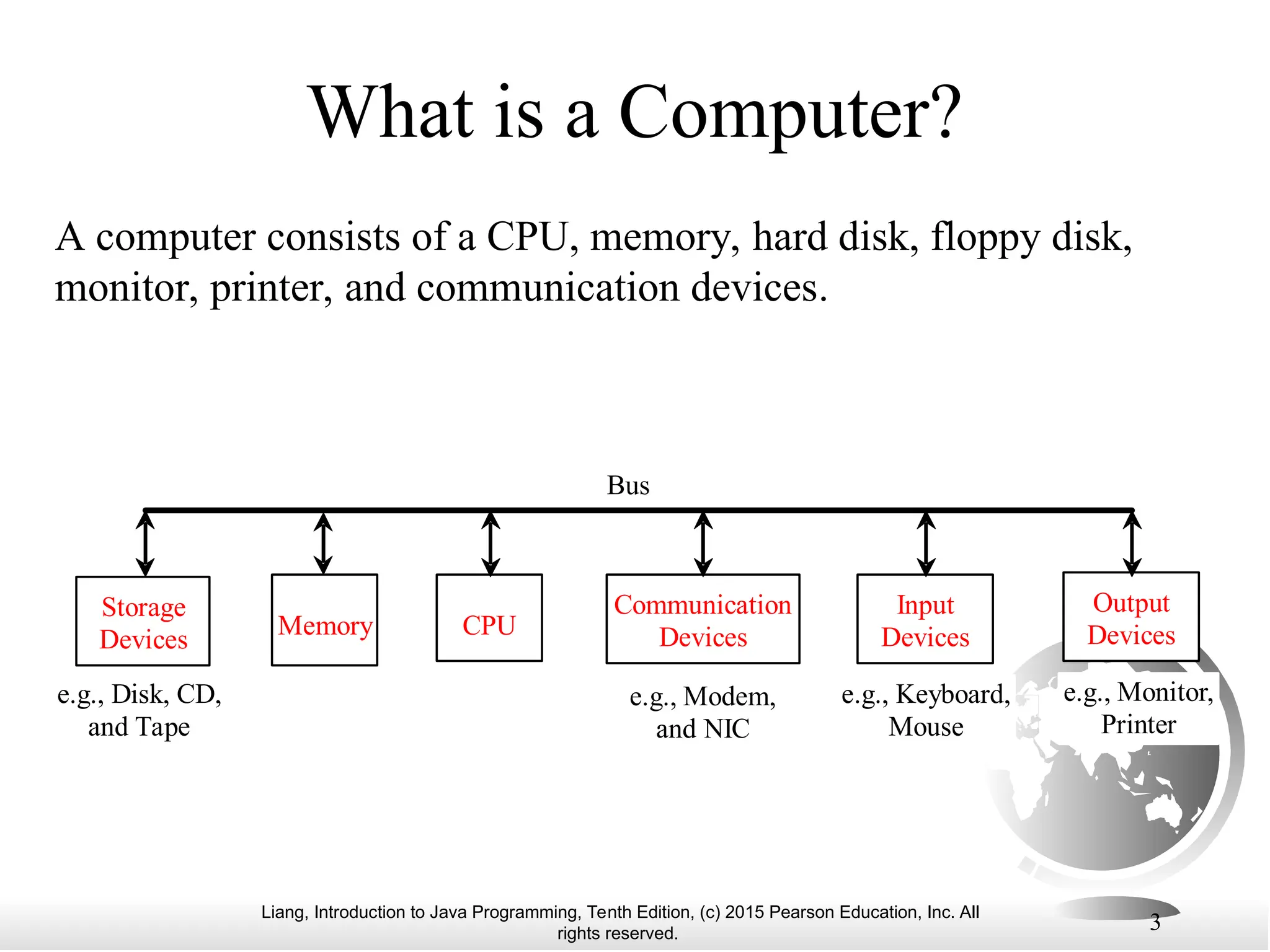 What is a Computer?

A computer consists of a CPU, memory, hard disk, floppy disk, monitor, printer, and communication devices.

Bus

Storage Devices

Memory

CPU

Communication Devices

Input Devices

Output Devices

e.g., Disk, CD, and Tape

e.g., Modem, and NIC

e.g., Keyboard, Mouse

e.g., Monitor, Printer

Liang, Introduction to Java Programming, Tenth Edition, (c) 2015 Pearson Education, Inc. All rights reserved.

3